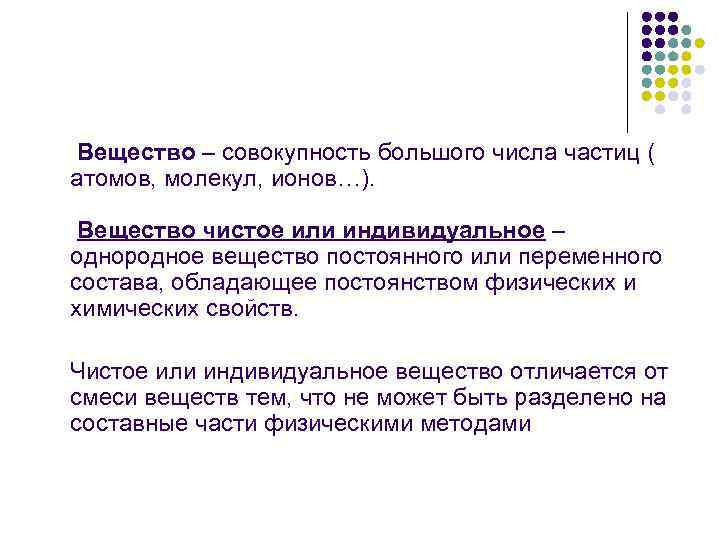 Вещество – совокупность большого числа частиц ( атомов, молекул, ионов…).

Вещество чистое или индивидуальное – однородное вещество постоянного или переменного состава, обладающее постоянством физических и химических свойств.

Чистое или индивидуальное вещество отличается от смеси веществ тем, что не может быть разделено на составные части физическими методами